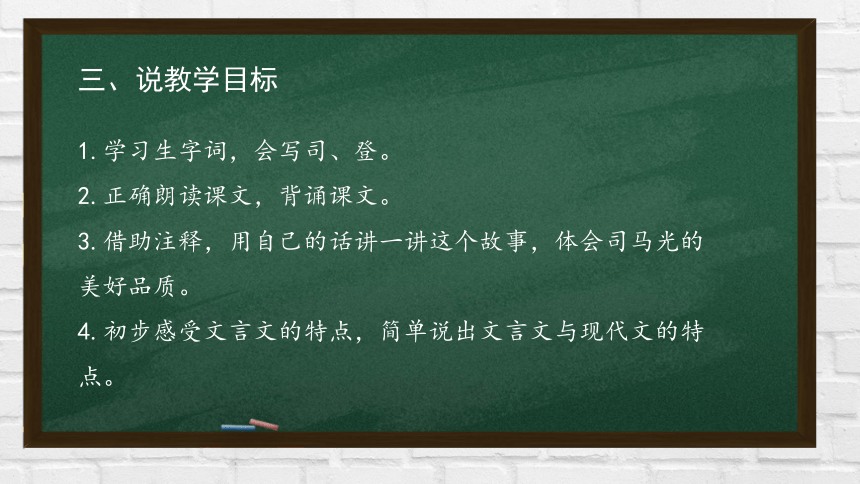 三、说教学目标

1. 学习生字词，会写司、登。
2. 正确朗读课文，背诵课文。
3. 借助注释，用自己的话讲一讲这个故事，体会司马光的美好品质。
4. 初步感受文言文的特点，简单说出文言文与现代文的特点。